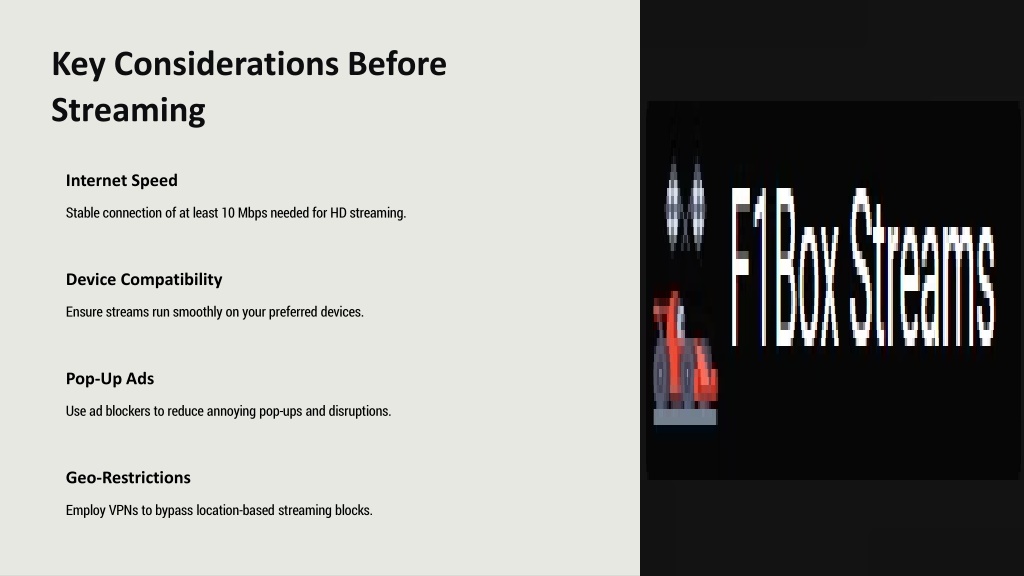 Key Considerations Before Streaming

Internet Speed

Stable connection of at least 10 Mbps needed for HD streaming.

Device Compatibility

Ensure streams run smoothly on your preferred devices.

Pop-Up Ads

Use ad blockers to reduce annoying pop-ups and disruptions.

Geo-Restrictions

Employ VPNs to bypass location-based streaming blocks.

F1Box Streams